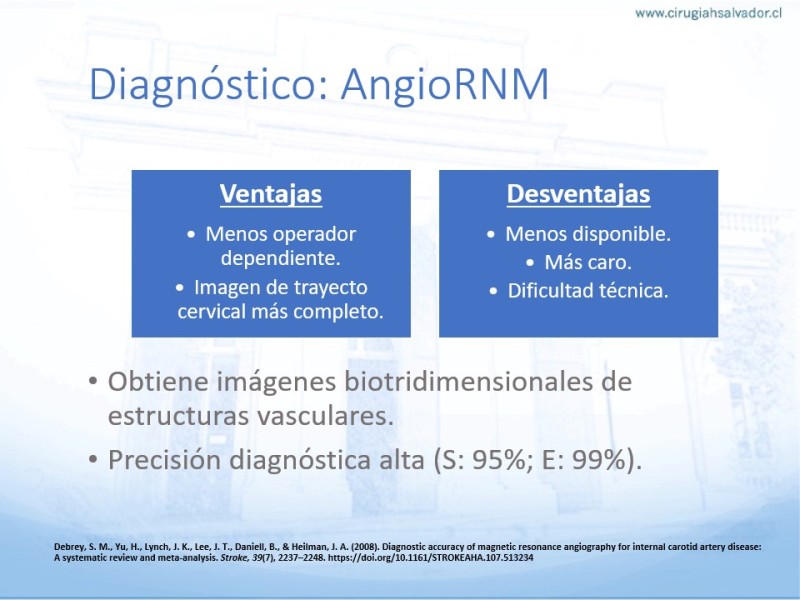 www.cirugiahsalvador.cl

Diagnóstico: AngioRNM

Ventajas

• Menos operador dependiente.
• Imagen de trayecto cervical más completo.

Desventajas

• Menos disponible.
• Más caro.
• Dificultad técnica.

• Obtiene imágenes biotridimensionales de estructuras vasculares.
• Precisión diagnóstica alta (S: 95%; E: 99%).

Debrey, S. M., Yu, H., Lynch, J. K., Lee, J. T., Daniell, B., & Heilman, J. A. (2008). Diagnostic accuracy of magnetic resonance angiography for internal carotid artery disease: A systematic review and meta-analysis. Stroke, 39(7), 2237–2248. https://doi.org/10.1161/STROKEAHA.107.513234